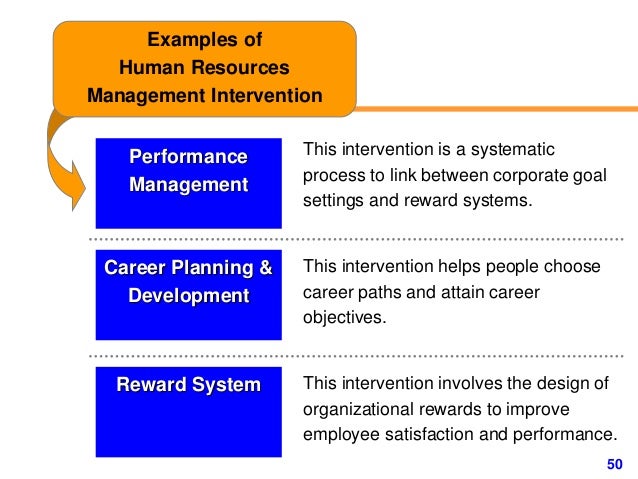 Examples of
Human Resources
Management Intervention

Performance Management

This intervention is a systematic process to link between corporate goal settings and reward systems.

Career Planning & Development

This intervention helps people choose career paths and attain career objectives.

Reward System

This intervention involves the design of organizational rewards to improve employee satisfaction and performance.

50